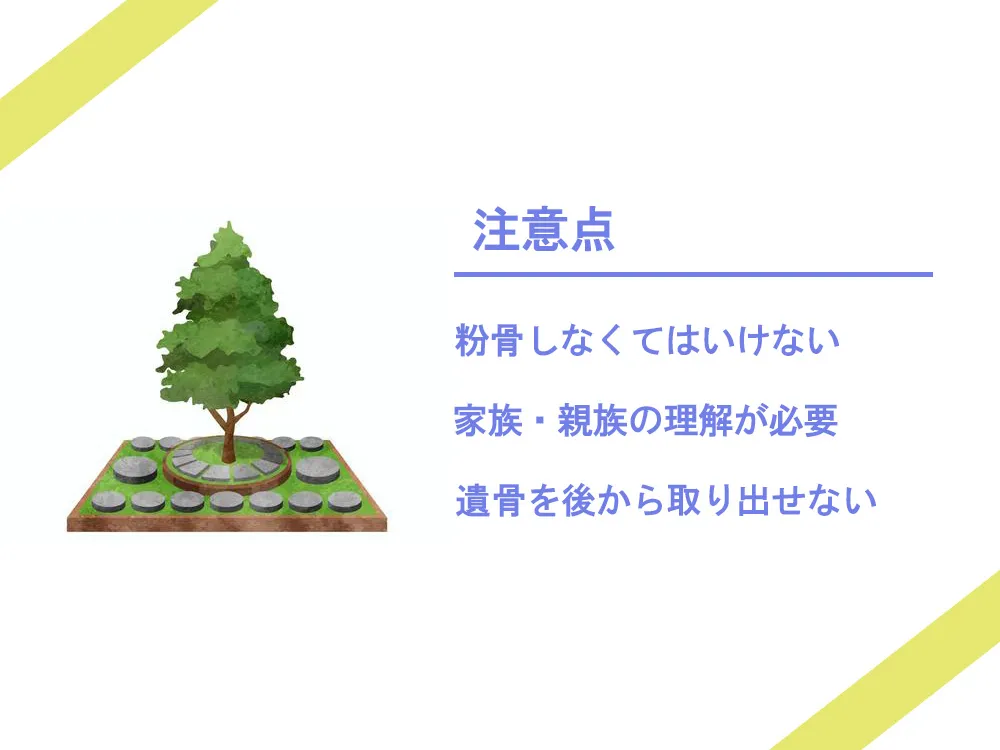 注意点

粉骨しなくてはいけない

家族・親族の理解が必要

遺骨を後から取り出せない